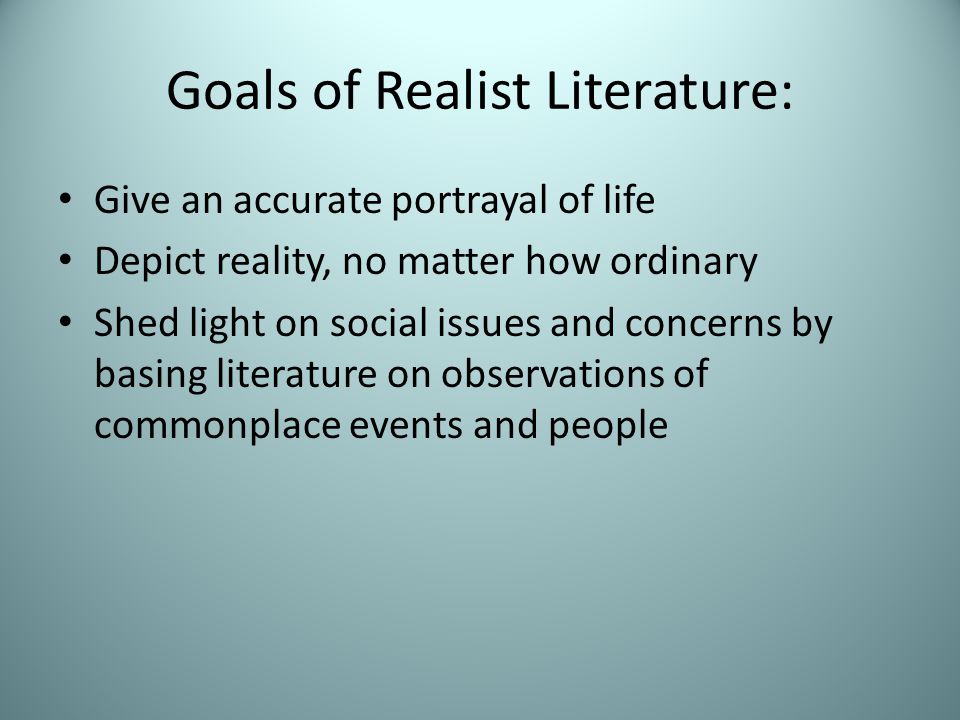 Goals of Realist Literature:

• Give an accurate portrayal of life
• Depict reality, no matter how ordinary
• Shed light on social issues and concerns by basing literature on observations of commonplace events and people